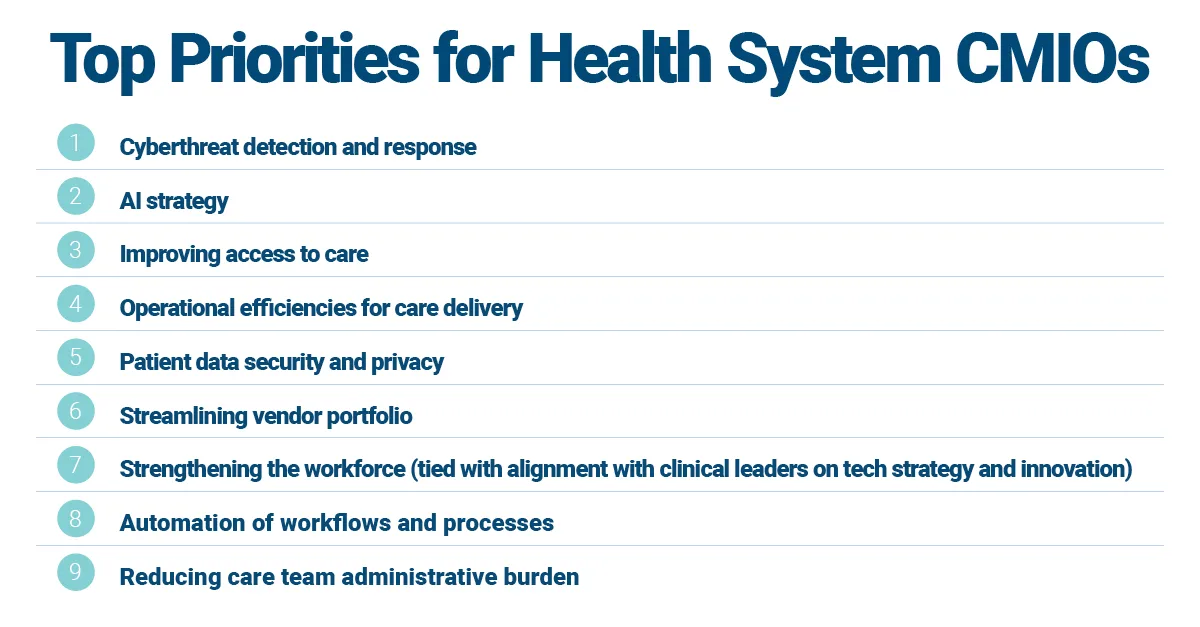 Top Priorities for Health System CMIOs

1 Cyberthreat detection and response

2 AI strategy

3 Improving access to care

4 Operational efficiencies for care delivery

5 Patient data security and privacy

6 Streamlining vendor portfolio

7 Strengthening the workforce (tied with alignment with clinical leaders on tech strategy and innovation)

8 Automation of workflows and processes

9 Reducing care team administrative burden